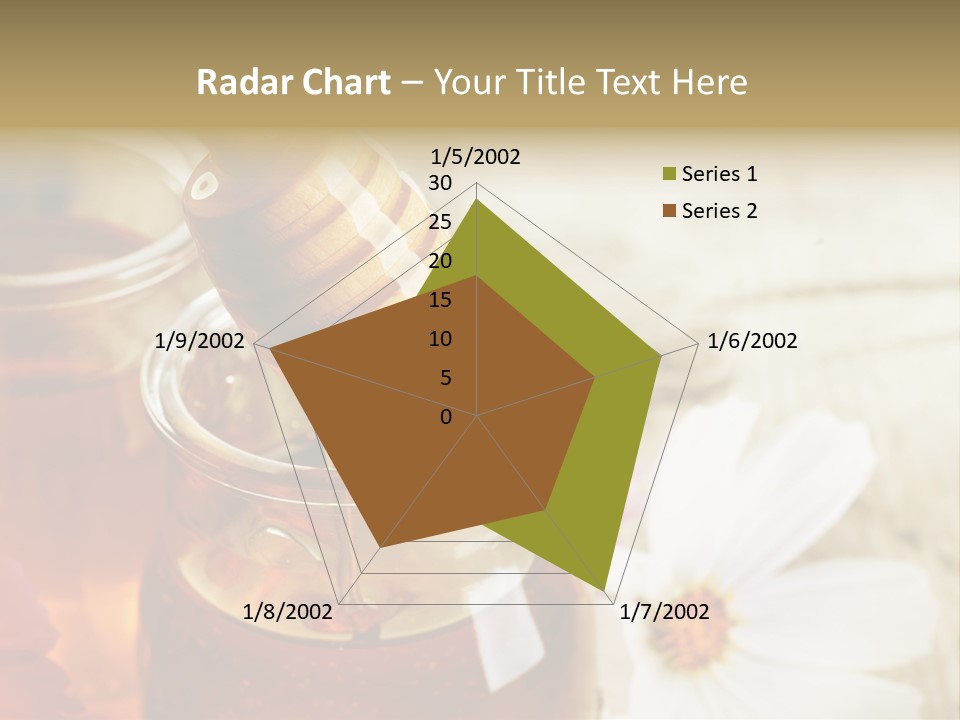 Radar Chart – Your Title Text Here

1/5/2002
30
25
20
15
10
5
0
1/6/2002
1/7/2002
1/8/2002
1/9/2002

Series 1
Series 2